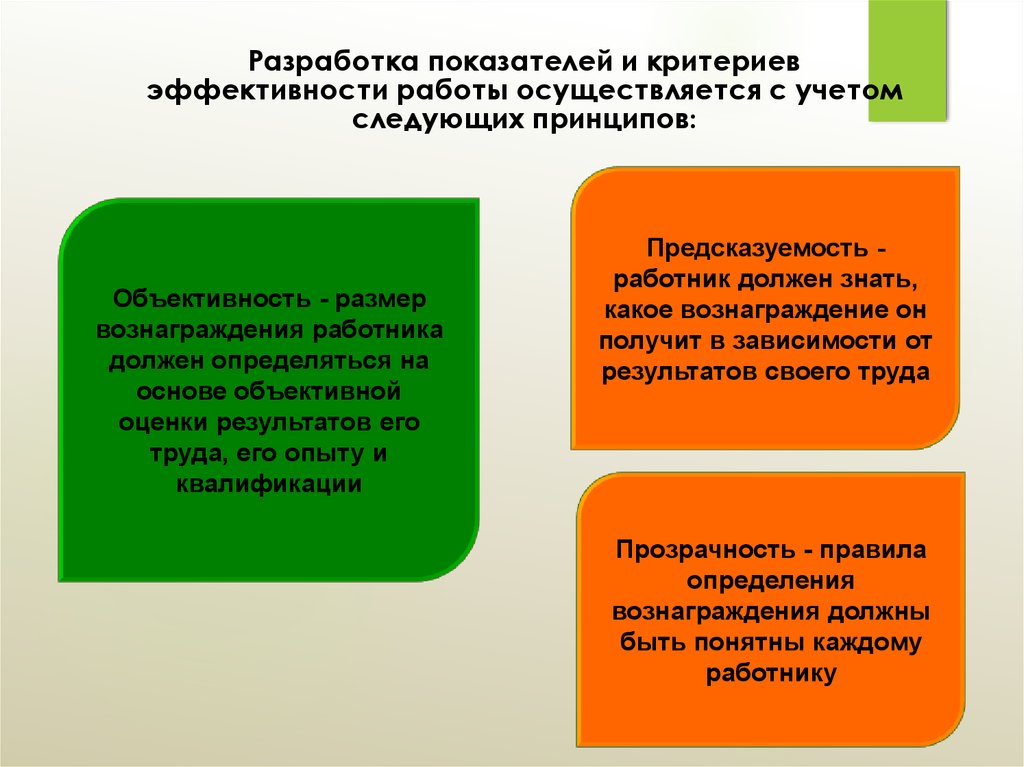 Разработка показателей и критериев эффективности работы осуществляется с учетом следующих принципов:

Объективность - размер вознаграждения работника должен определяться на основе объективной оценки результатов его труда, его опыту и квалификации

Предсказуемость - работник должен знать, какое вознаграждение он получит в зависимости от результатов своего труда

Прозрачность - правила определения вознаграждения должны быть понятны каждому работнику